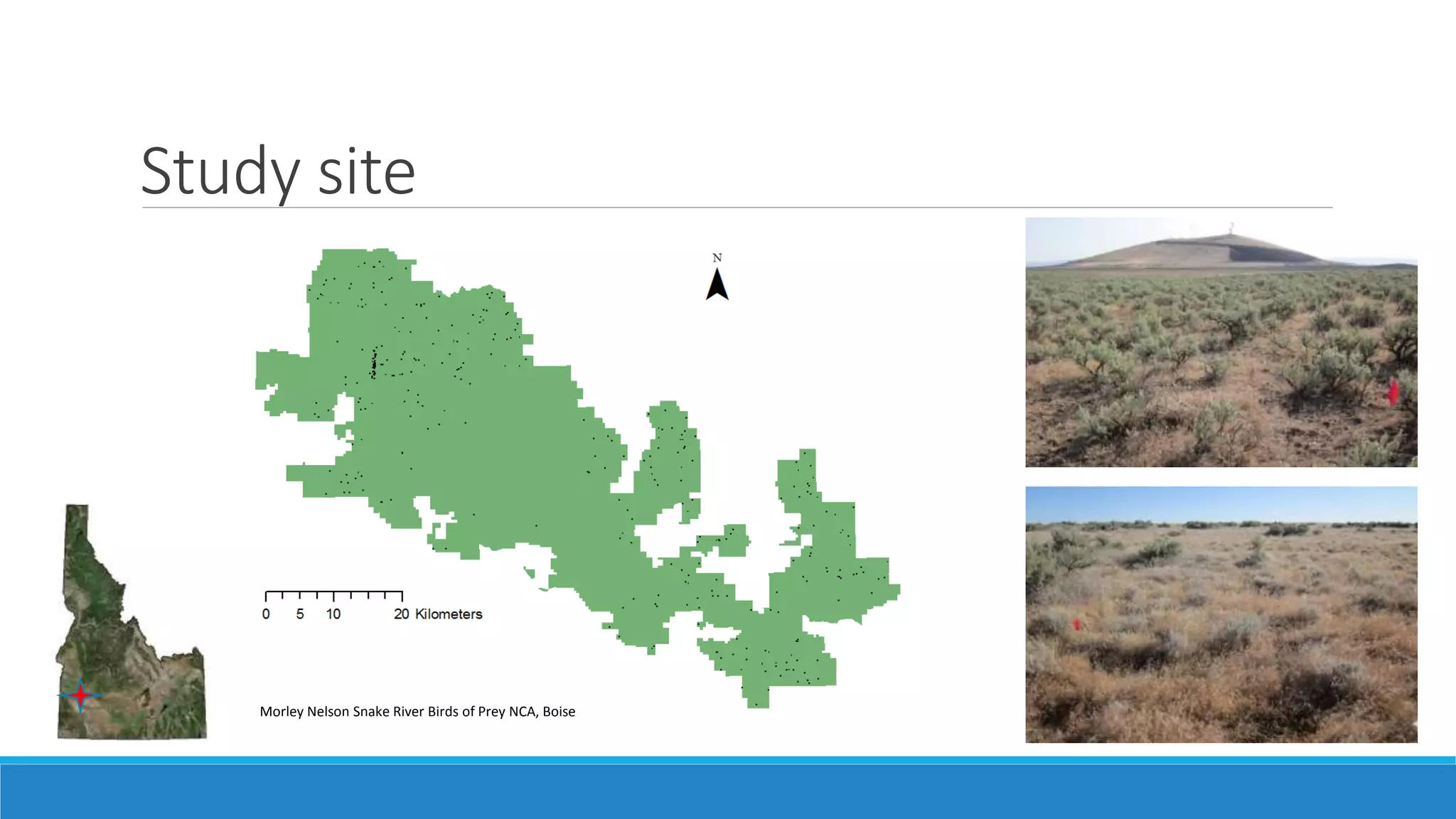 Study site

N

0 5 10 20 Kilometers

Morley Nelson Snake River Birds of Prey NCA, Boise